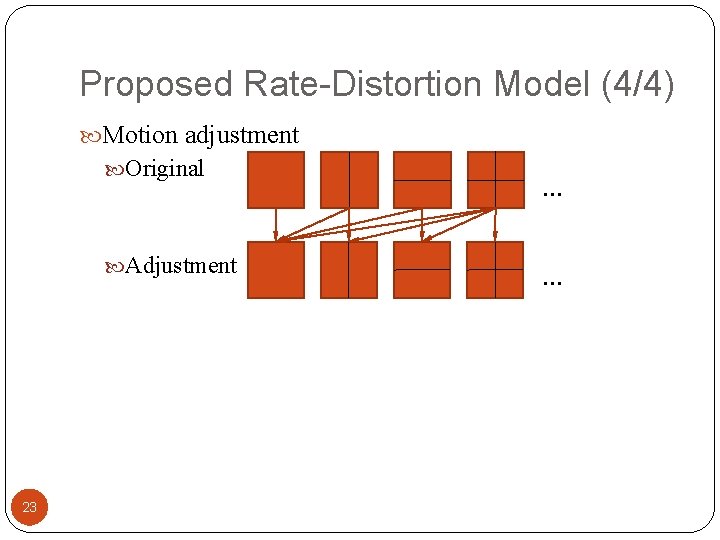 Proposed Rate-Distortion Model (4/4)

Motion adjustment

Original

...

Adjustment

...

23